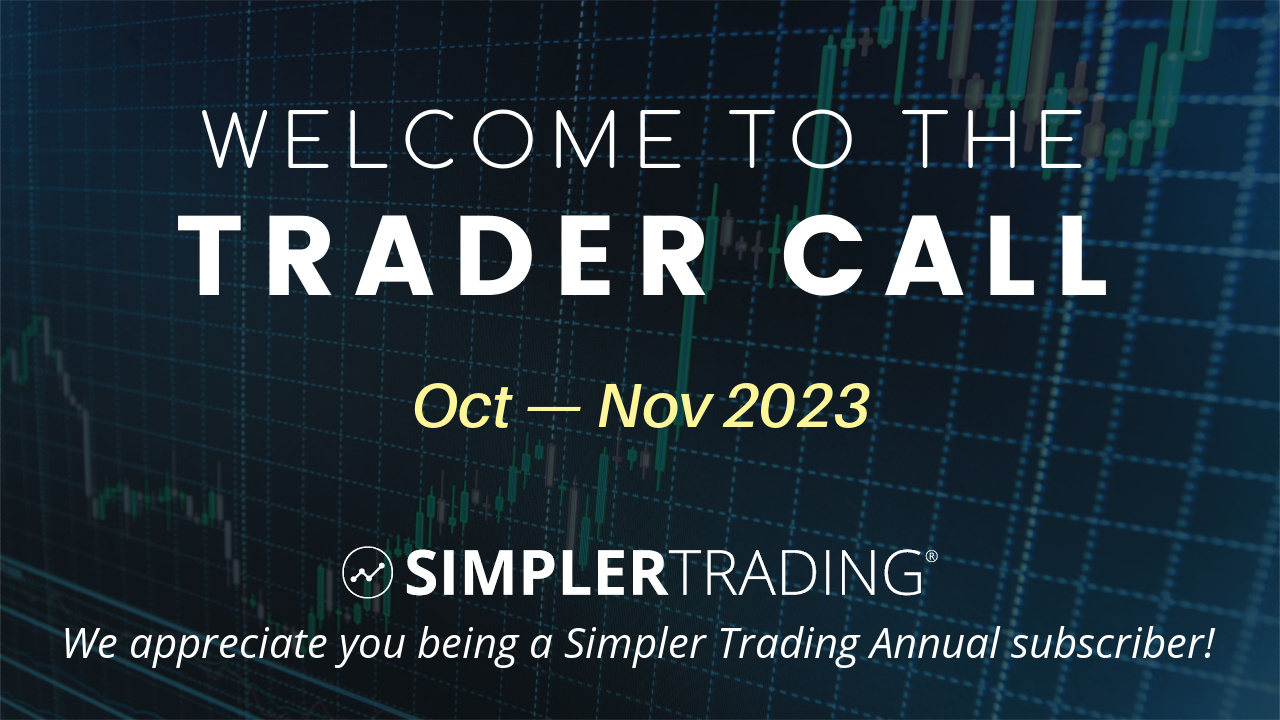 WELCOME TO THE
TRADER CALL

Oct — Nov 2023

SIMPLERTRADING®
We appreciate you being a Simpler Trading Annual subscriber!